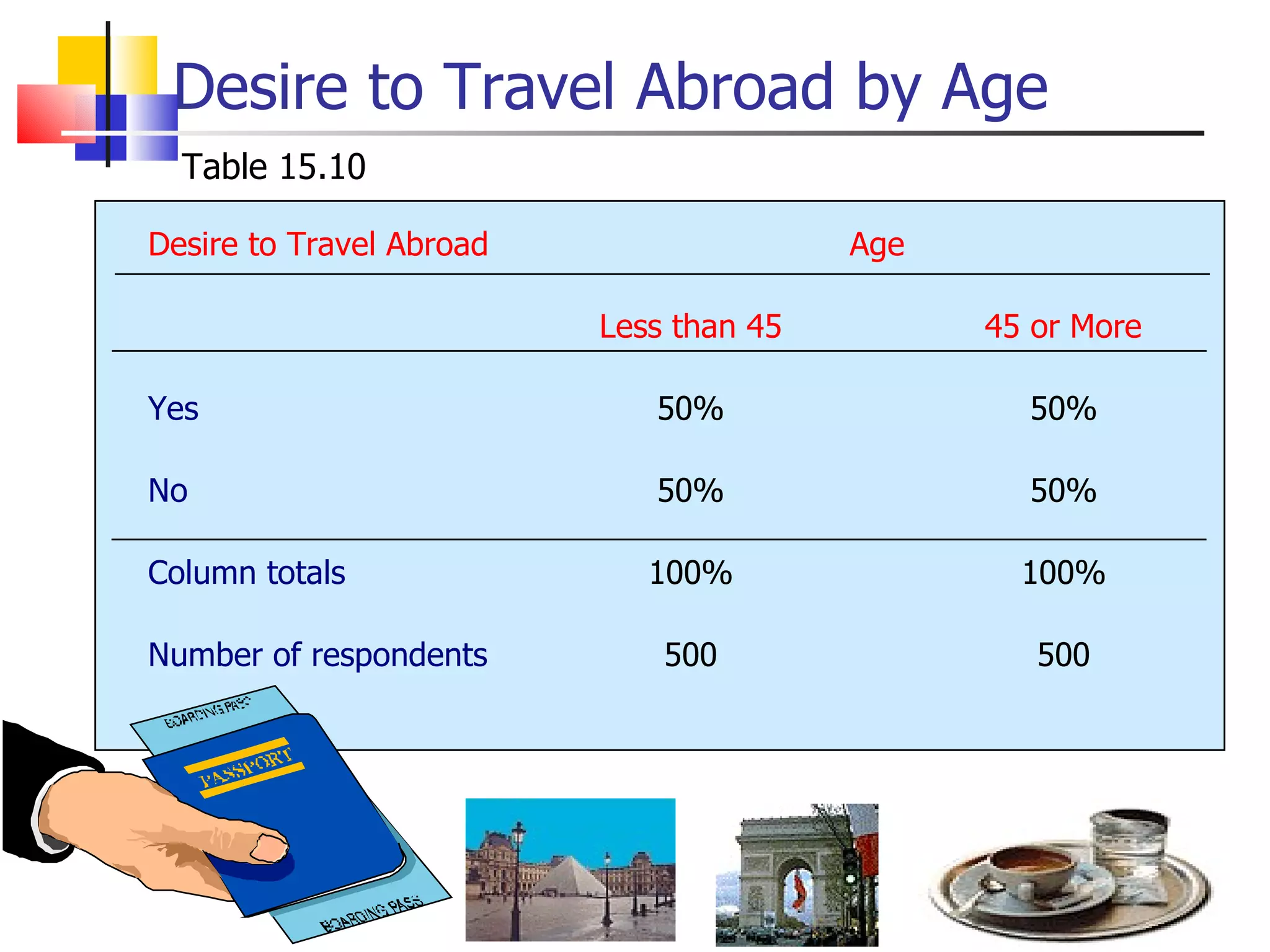 Desire to Travel Abroad by Age

Table 15.10

| Desire to Travel Abroad | Age | |
|---|---|---|
| | Less than 45 | 45 or More |
| Yes | 50% | 50% |
| No | 50% | 50% |
| Column totals | 100% | 100% |
| Number of respondents | 500 | 500 |

BOARDING PASS

PASSPORT

BOARDING PASS